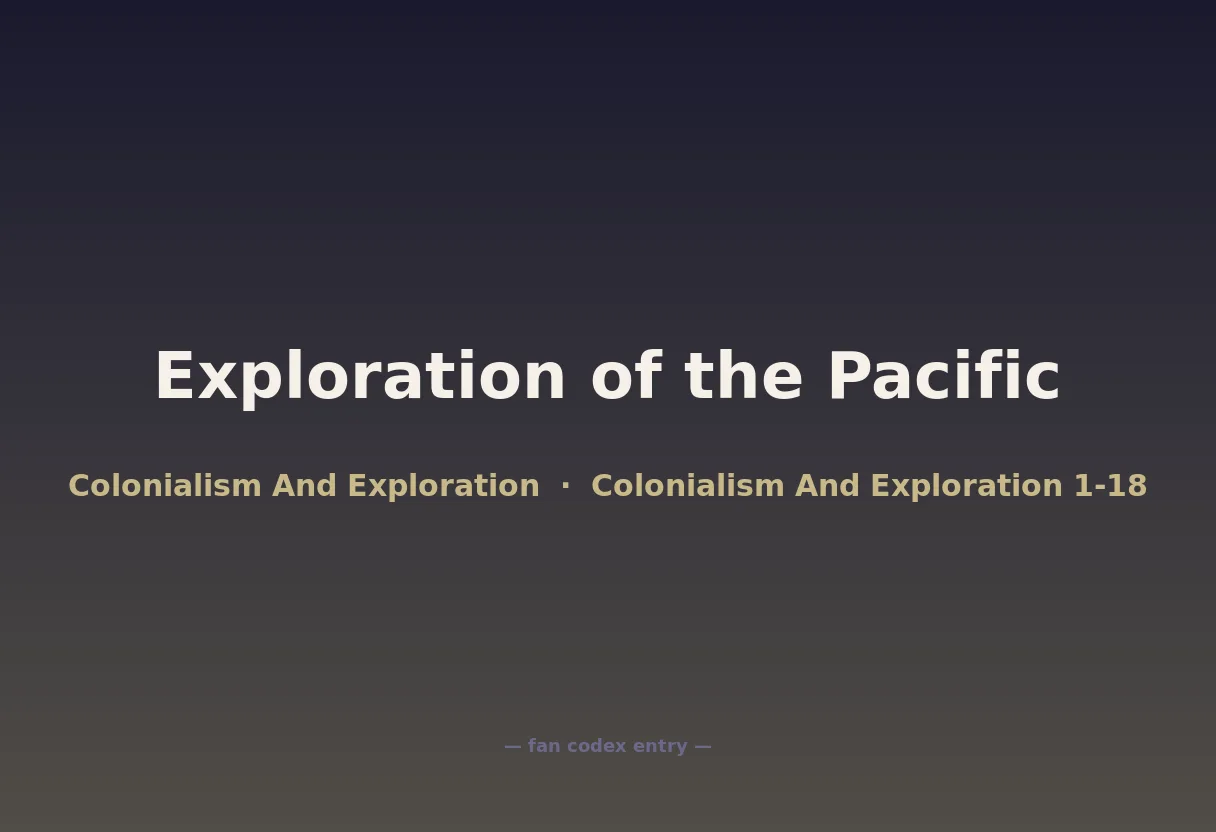 Exploration of the Pacific

Colonialism And Exploration · Colonialism And Exploration 1-18

— fan codex entry —